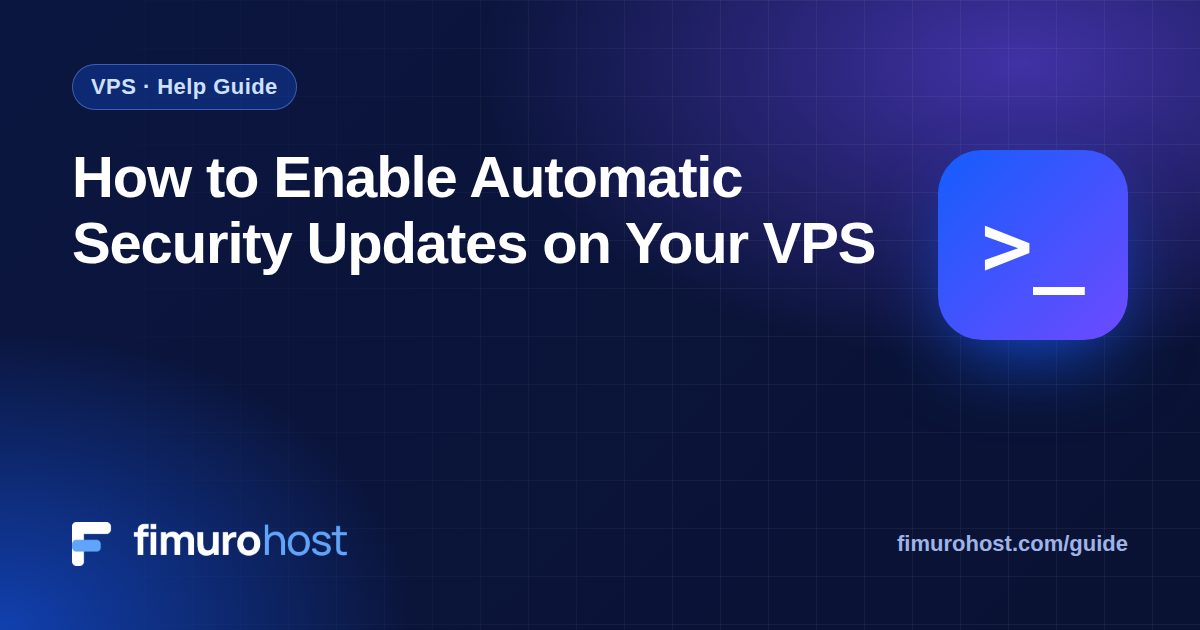 VPS · Help Guide

How to Enable Automatic Security Updates on Your VPS

>_

fimurohost

fimurohost.com/guide